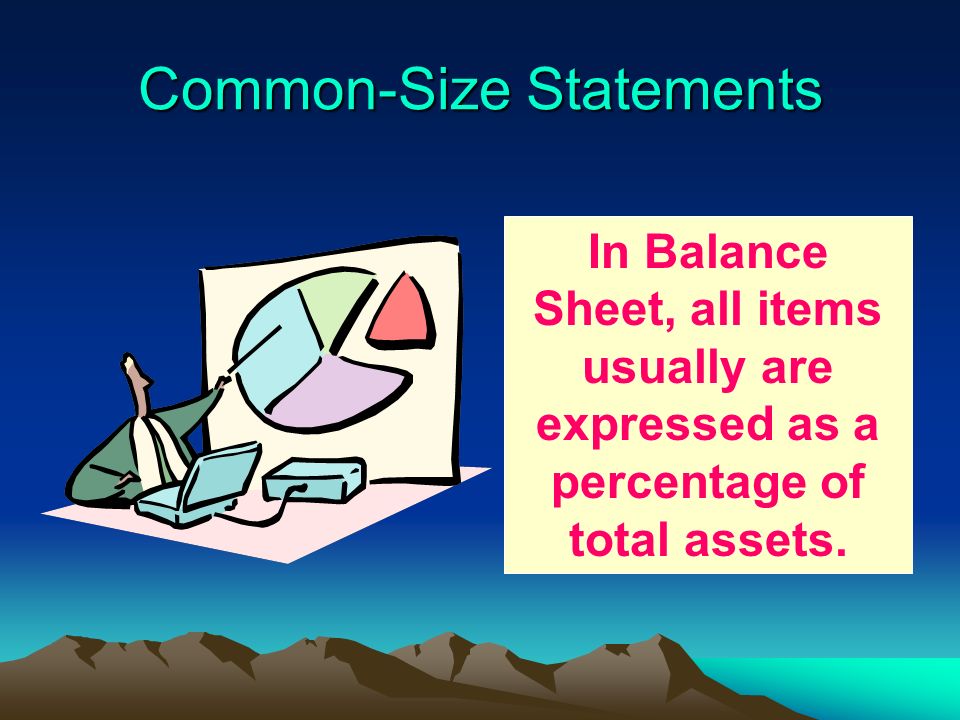 Common-Size Statements

In Balance Sheet, all items usually are expressed as a percentage of total assets.